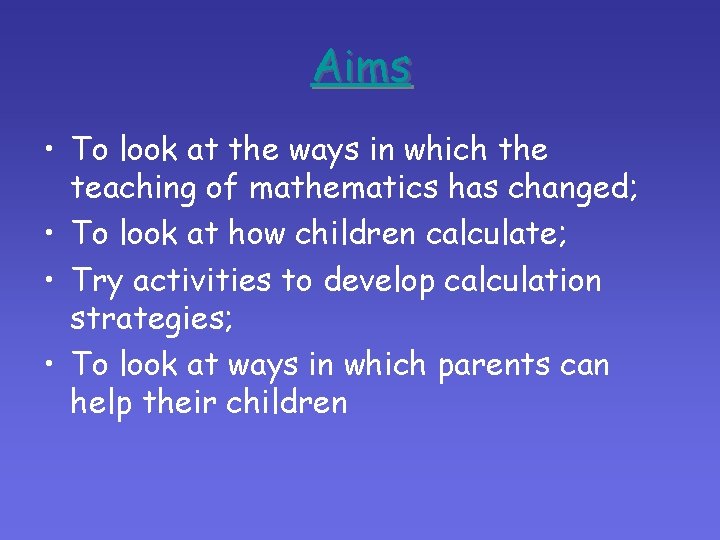 Aims

• To look at the ways in which the teaching of mathematics has changed;
• To look at how children calculate;
• Try activities to develop calculation strategies;
• To look at ways in which parents can help their children